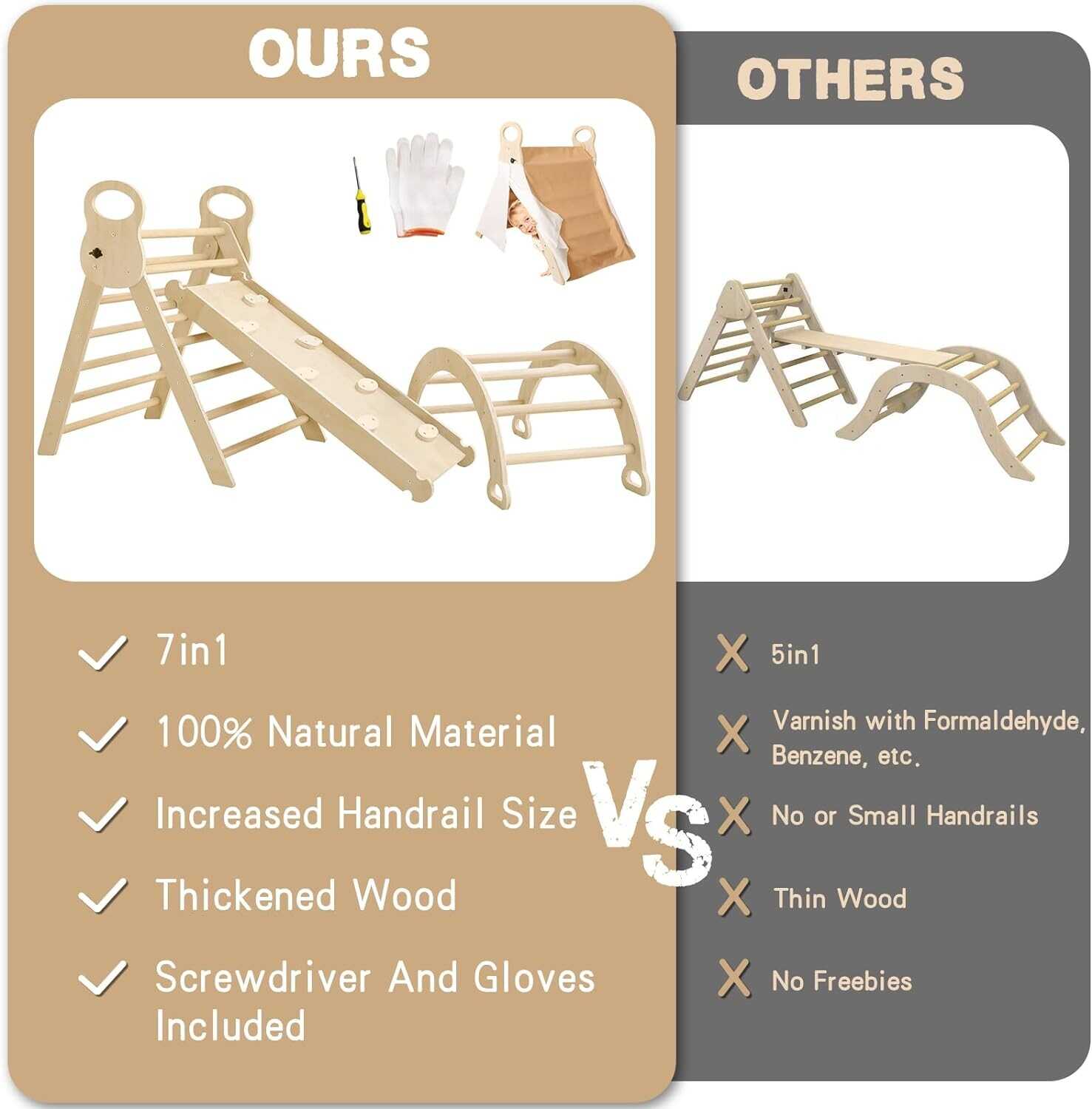 OURS

✓ 7in1

✓ 100% Natural Material

✓ Increased Handrail Size

✓ Thickened Wood

✓ Screwdriver And Gloves Included

VS

OTHERS

X 5in1

X Varnish with Formaldehyde, Benzene, etc.

X No or Small Handrails

X Thin Wood

X No Freebies